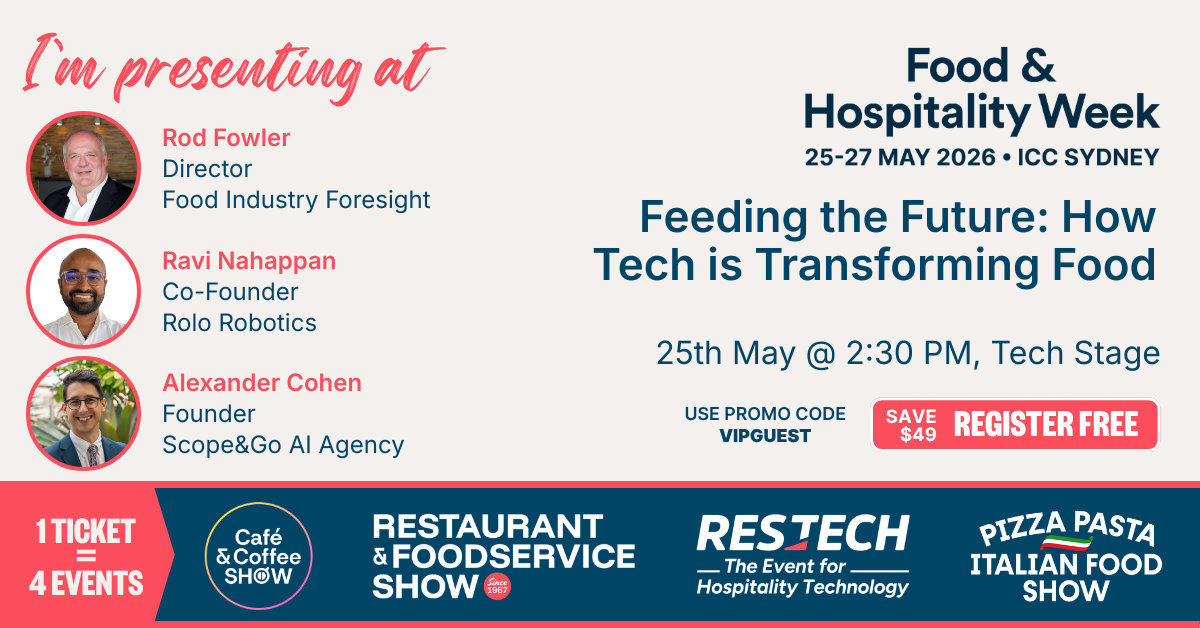 I'm presenting at

Rod Fowler
Director
Food Industry Foresight

Ravi Nahappan
Co-Founder
Rolo Robotics

Alexander Cohen
Founder
Scope&Go AI Agency

Food & Hospitality Week
25-27 MAY 2026 • ICC SYDNEY

Feeding the Future: How Tech is Transforming Food

25th May @ 2:30 PM, Tech Stage

USE PROMO CODE
VIPGUEST

SAVE $49 REGISTER FREE

1 TICKET = 4 EVENTS

Café & Coffee SHOW

RESTAURANT & FOODSERVICE SHOW Since 1967

RESTECH The Event for Hospitality Technology

PIZZA PASTA ITALIAN FOOD SHOW